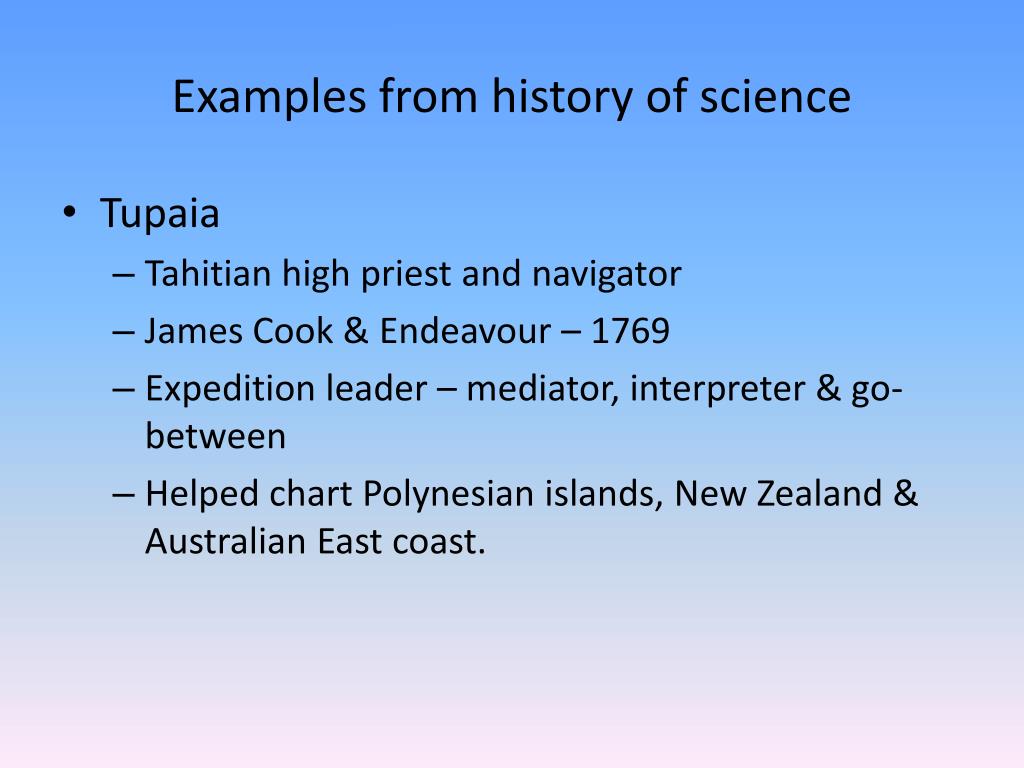 Examples from history of science

• Tupaia
– Tahitian high priest and navigator
– James Cook & Endeavour – 1769
– Expedition leader – mediator, interpreter & go-between
– Helped chart Polynesian islands, New Zealand & Australian East coast.